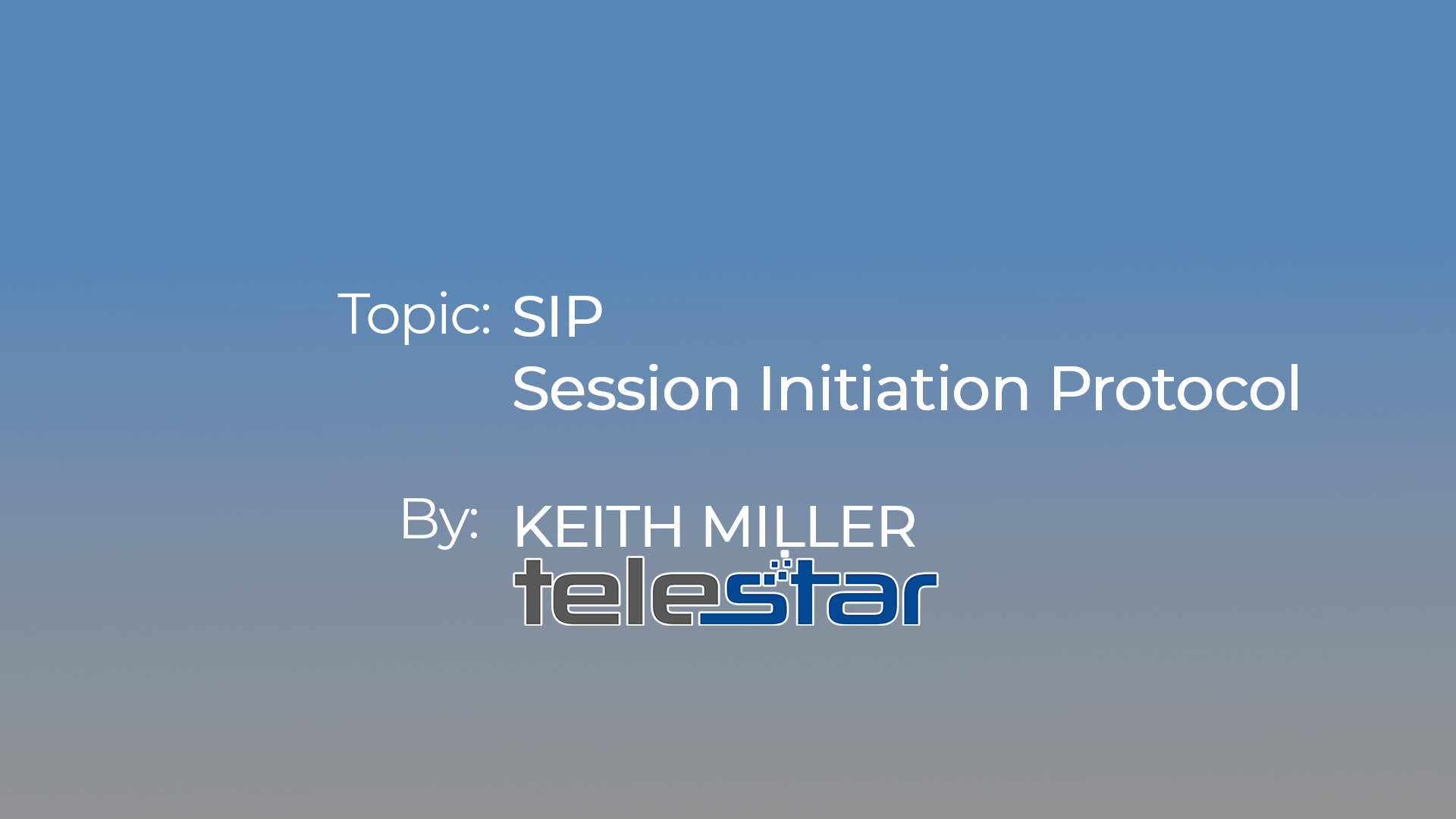 Topic: SIP
Session Initiation Protocol

By: KEITH MILLER
telestar